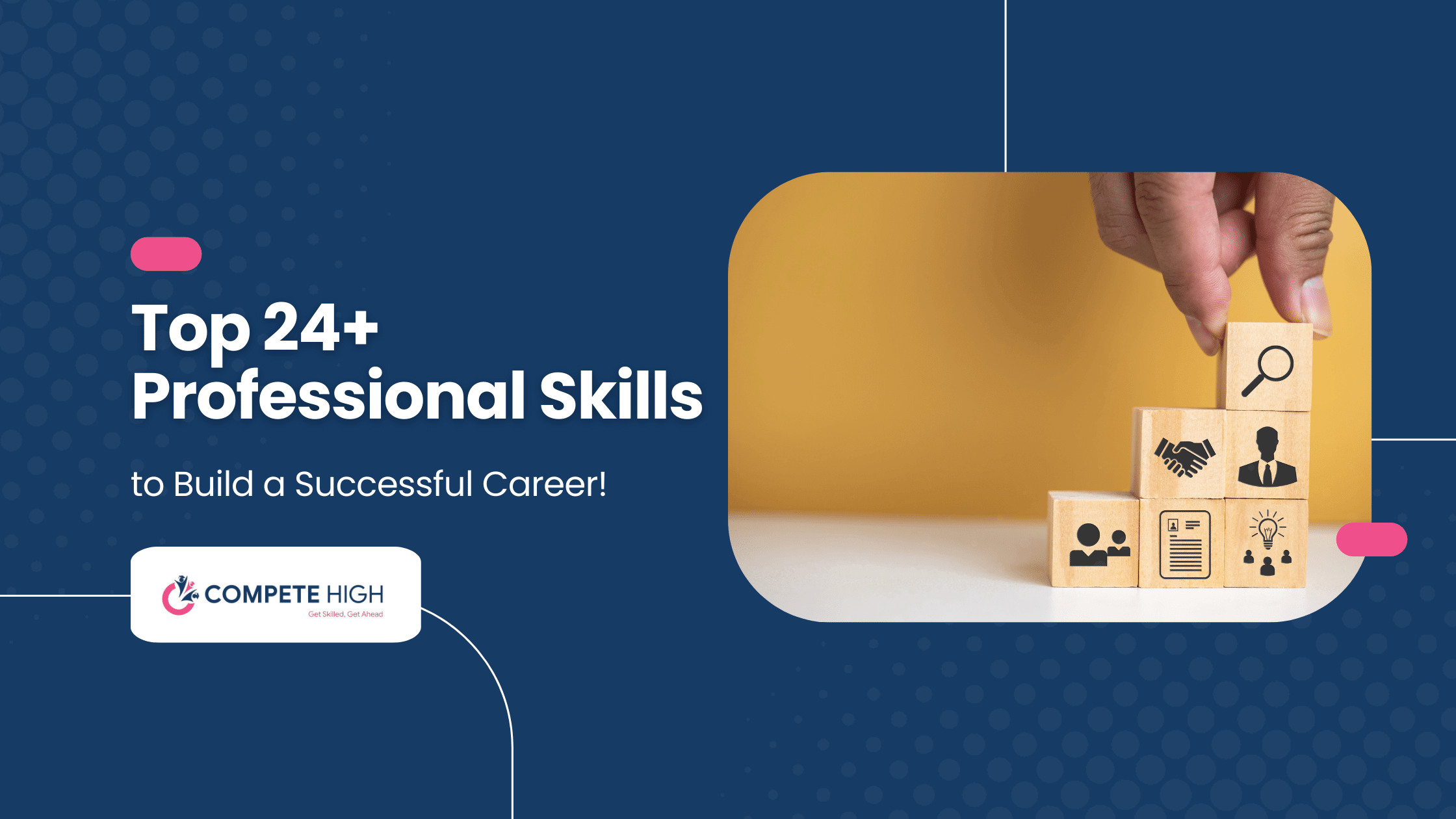 Top 24+
Professional Skills

to Build a Successful Career!

COMPETE HIGH
Get Skilled, Get Ahead